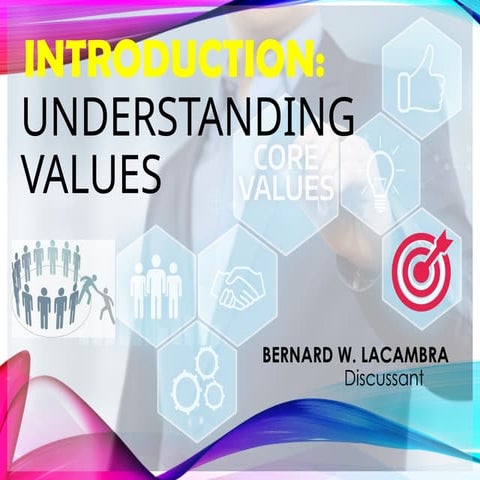 INTRODUCTION:
UNDERSTANDING VALUES

CORE VALUES

BERNARD W. LACAMBRA
Discussant